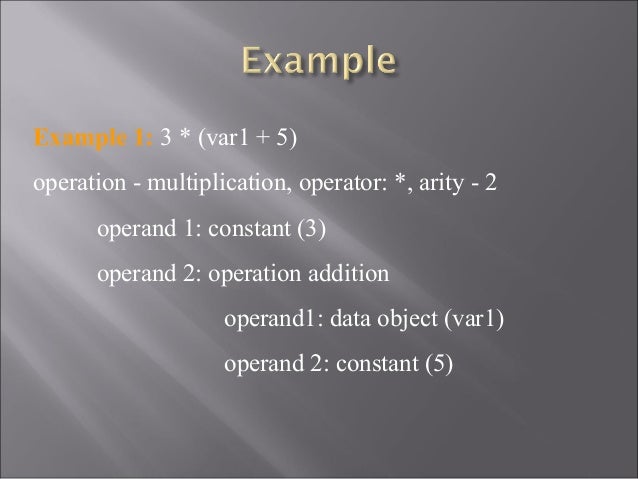 Example

Example 1: 3 * (var1 + 5)

operation - multiplication, operator: *, arity - 2

operand 1: constant (3)

operand 2: operation addition

operand1: data object (var1)

operand 2: constant (5)